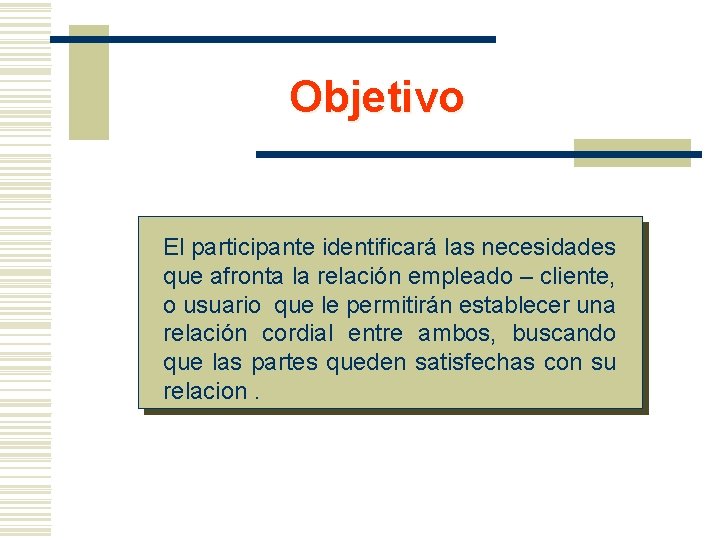 Objetivo

El participante identificará las necesidades que afronta la relación empleado – cliente, o usuario que le permitirán establecer una relación cordial entre ambos, buscando que las partes queden satisfechas con su relacion .